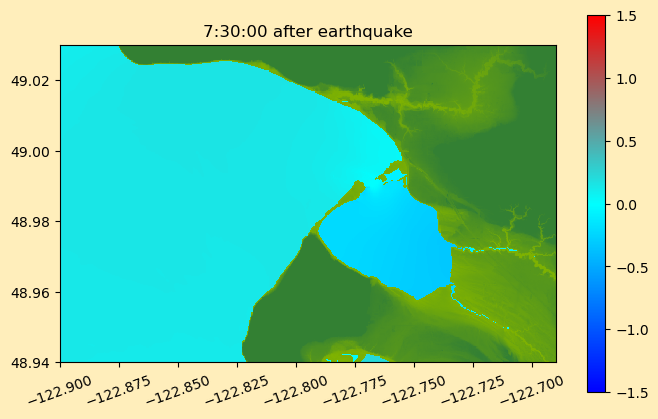 7:30:00 after earthquake

49.02
49.00
48.98
48.96
48.94

−122.900 −122.875 −122.850 −122.825 −122.800 −122.775 −122.750 −122.725 −122.700

1.5
1.0
0.5
0.0
−0.5
−1.0
−1.5